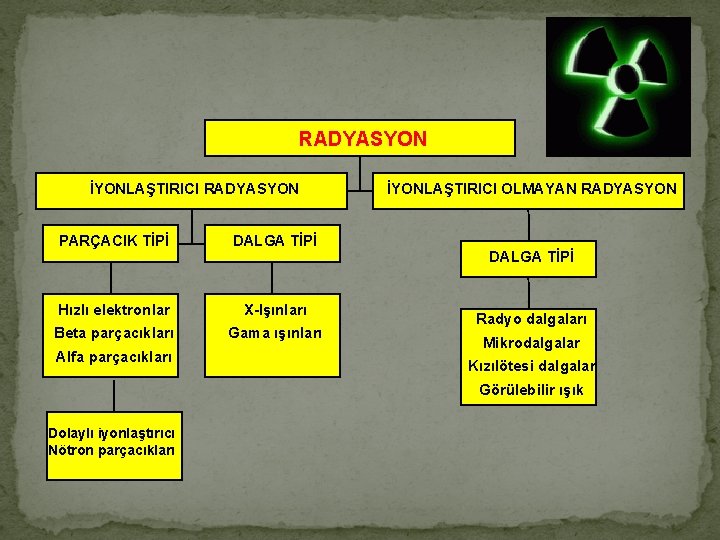 RADYASYON

İYONLAŞTIRICI RADYASYON

İYONLAŞTIRICI OLMAYAN RADYASYON

PARÇACIK TİPİ

DALGA TİPİ

DALGA TİPİ

Hızlı elektronlar
Beta parçacıkları
Alfa parçacıkları

X-Işınları
Gama ışınları

Radyo dalgaları
Mikrodalgalar
Kızılötesi dalgalar
Görülebilir ışık

Dolaylı iyonlaştırıcı
Nötron parçacıkları